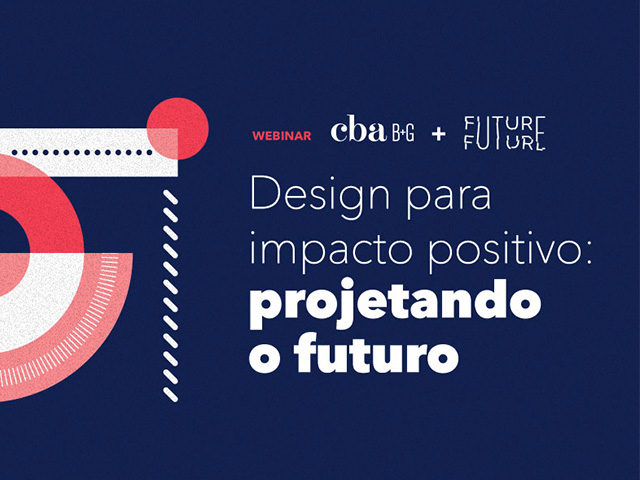 WEBINAR cba B+G + FUTURE FUTURE

Design para impacto positivo: projetando o futuro